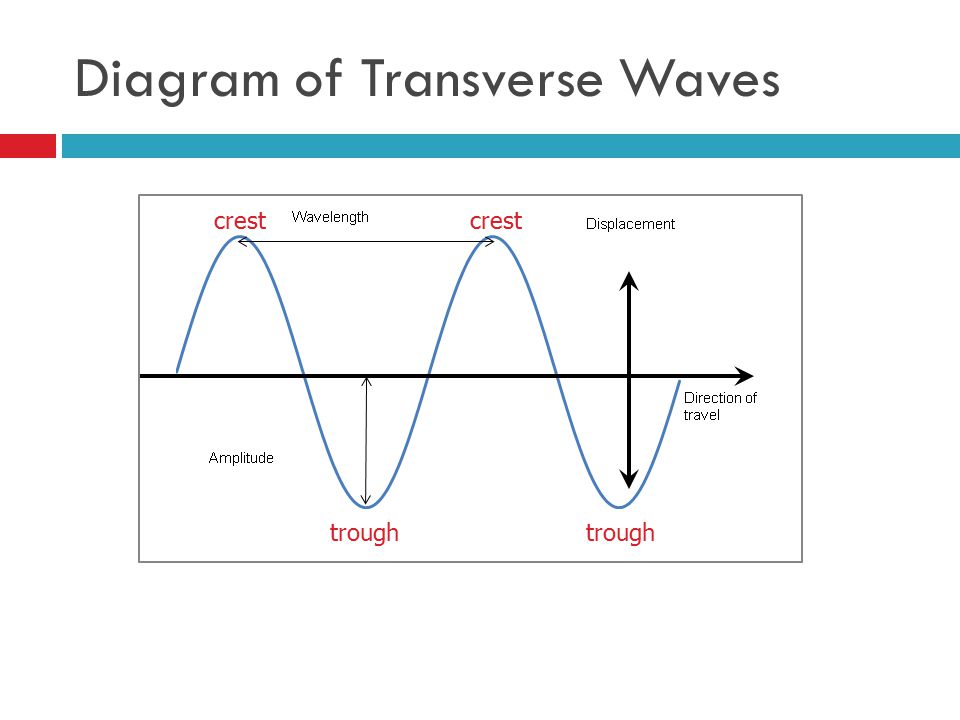 Diagram of Transverse Waves

crest

Wavelength

crest

Displacement

Direction of travel

Amplitude

trough

trough